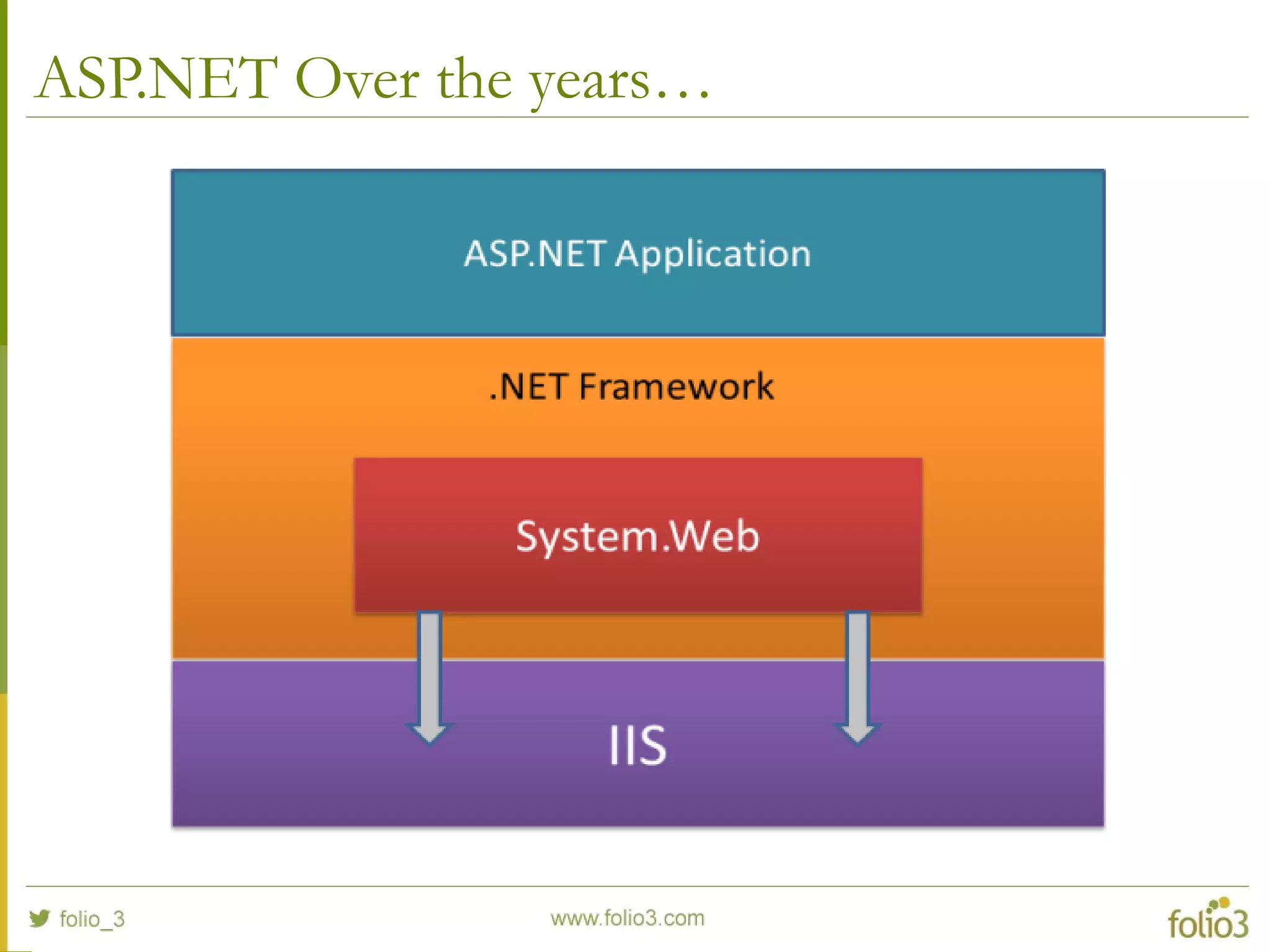 ASP.NET Over the years…

ASP.NET Application

.NET Framework

System.Web

IIS

folio_3

www.folio3.com

folio3